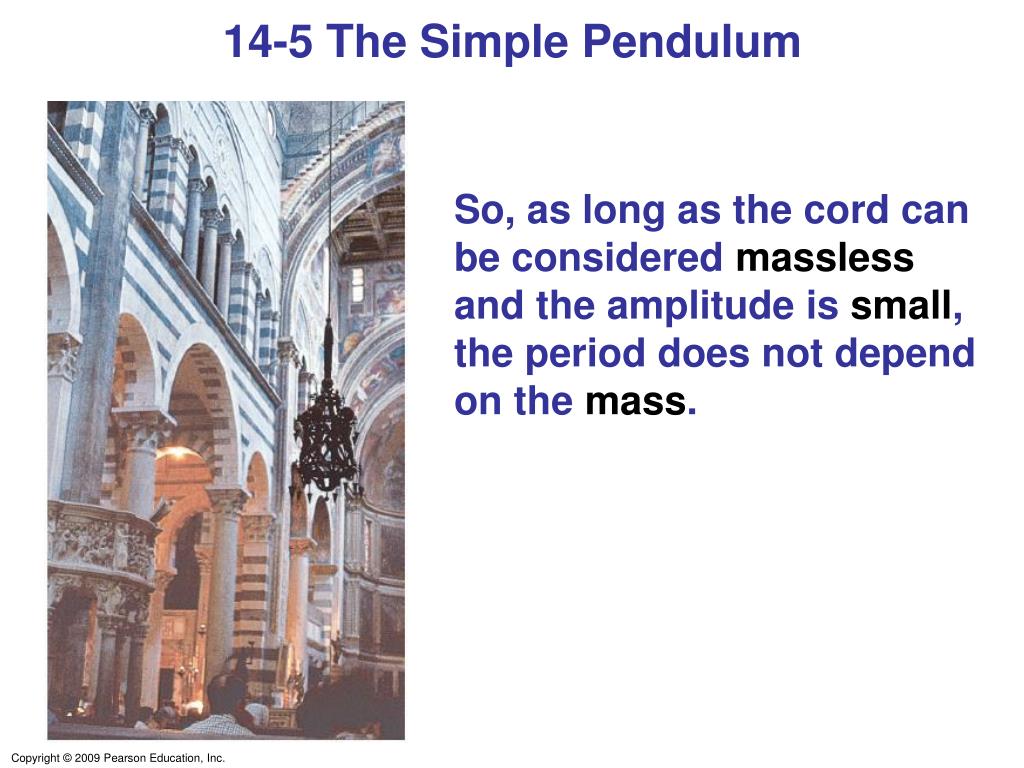 14-5 The Simple Pendulum

So, as long as the cord can be considered massless and the amplitude is small, the period does not depend on the mass.

Copyright © 2009 Pearson Education, Inc.